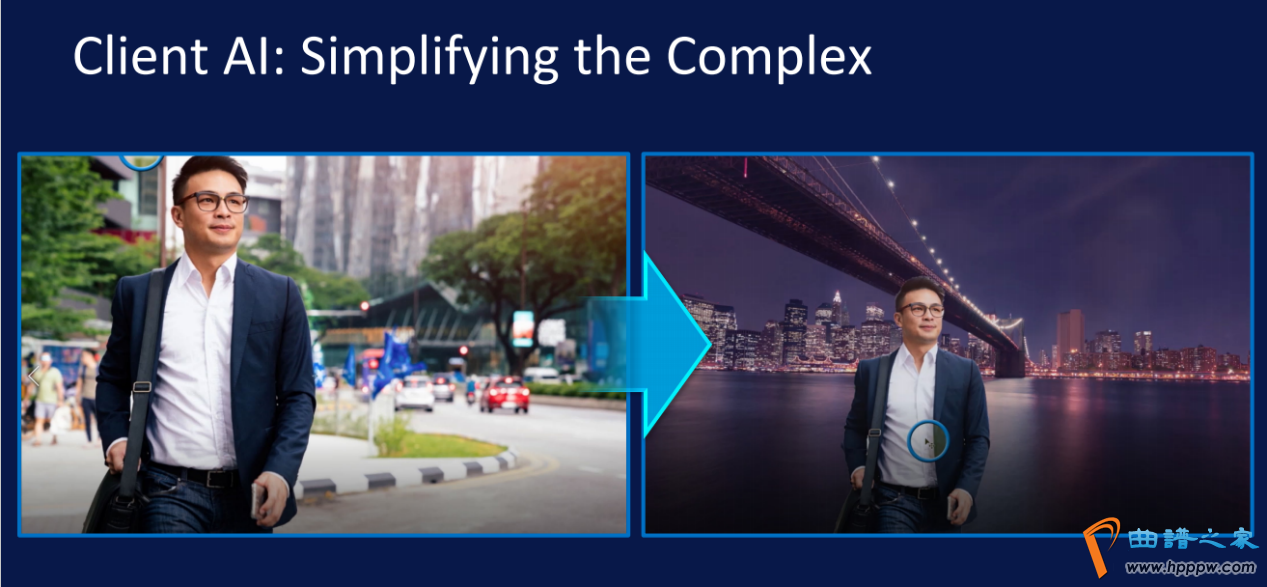 Client AI: Simplifying the Complex

曲譜之家
www.hpppw.com